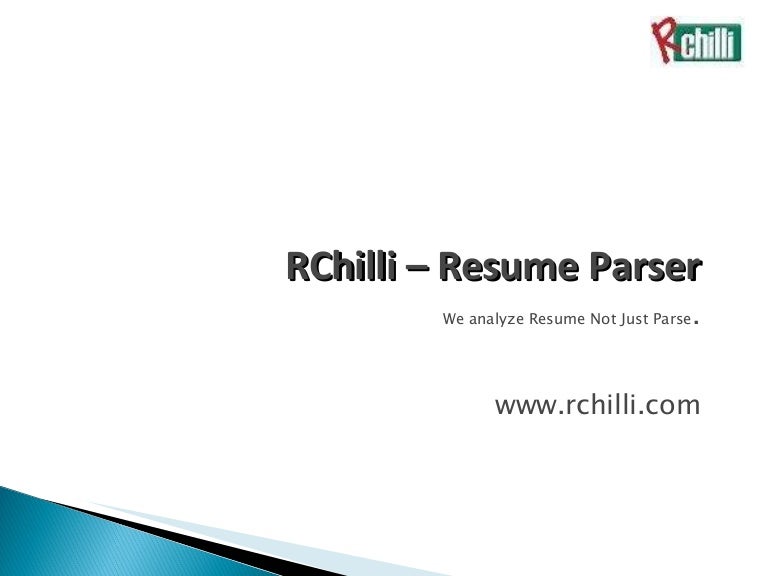 Rchilli

RChilli – Resume Parser

We analyze Resume Not Just Parse.

www.rchilli.com